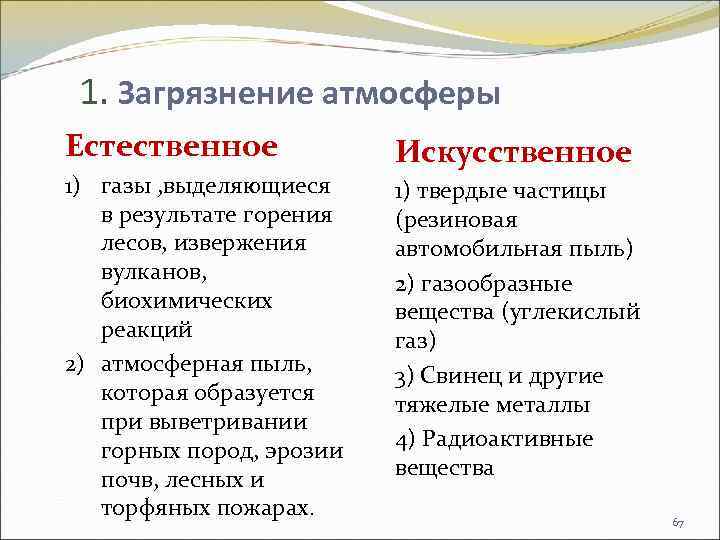 1. Загрязнение атмосферы

Естественное

1) газы ,выделяющиеся в результате горения лесов, извержения вулканов, биохимических реакций

2) атмосферная пыль, которая образуется при выветривании горных пород, эрозии почв, лесных и торфяных пожарах.

Искусственное

1) твердые частицы (резиновая автомобильная пыль)

2) газообразные вещества (углекислый газ)

3) Свинец и другие тяжелые металлы

4) Радиоактивные вещества

67